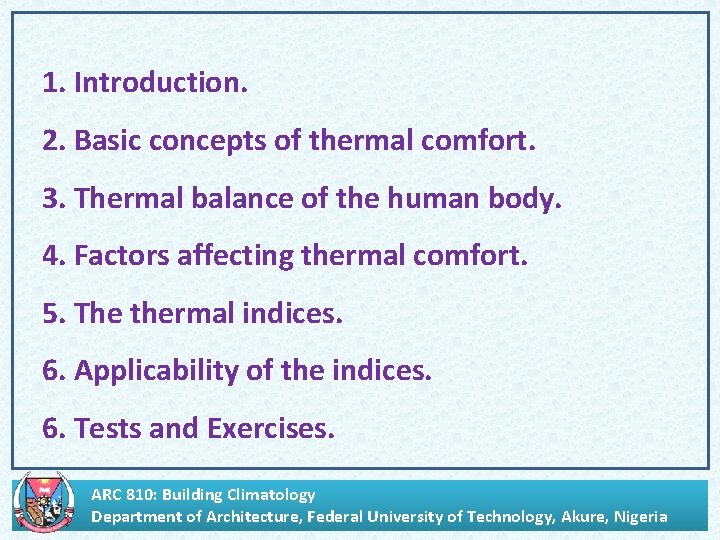 1. Introduction.

2. Basic concepts of thermal comfort.

3. Thermal balance of the human body.

4. Factors affecting thermal comfort.

5. The thermal indices.

6. Applicability of the indices.

6. Tests and Exercises.

ARC 810: Building Climatology
Department of Architecture, Federal University of Technology, Akure, Nigeria